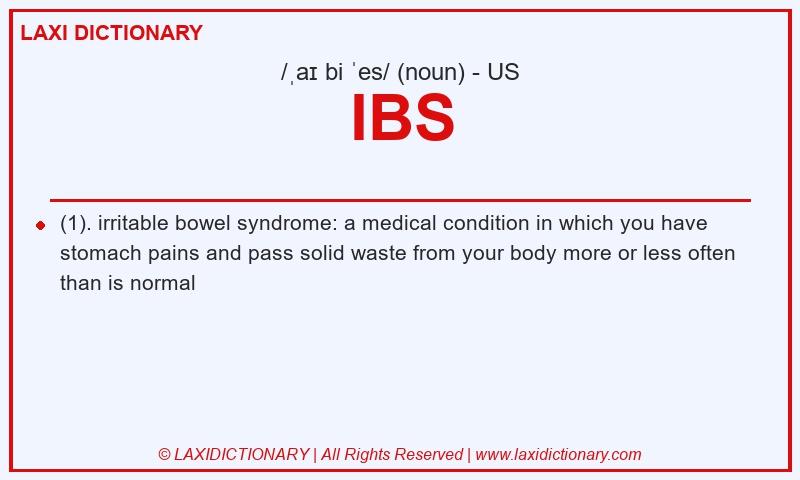 LAXI DICTIONARY

/ˌaɪ bi ˈes/ (noun) - US

IBS

(1). irritable bowel syndrome: a medical condition in which you have stomach pains and pass solid waste from your body more or less often than is normal

© LAXIDICTIONARY | All Rights Reserved | www.laxidictionary.com